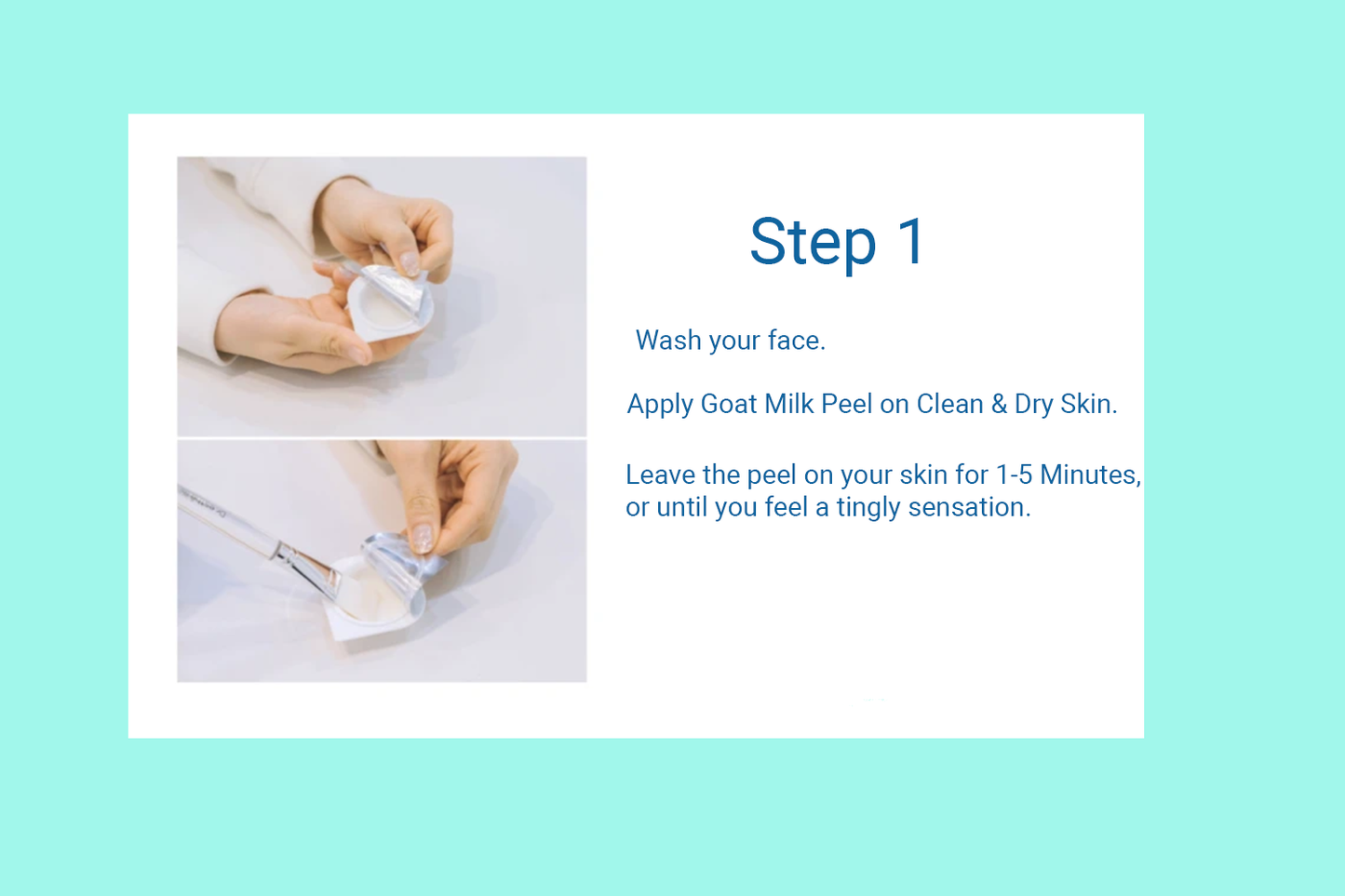 Step 1

Wash your face.

Apply Goat Milk Peel on Clean & Dry Skin.

Leave the peel on your skin for 1-5 Minutes, or until you feel a tingly sensation.